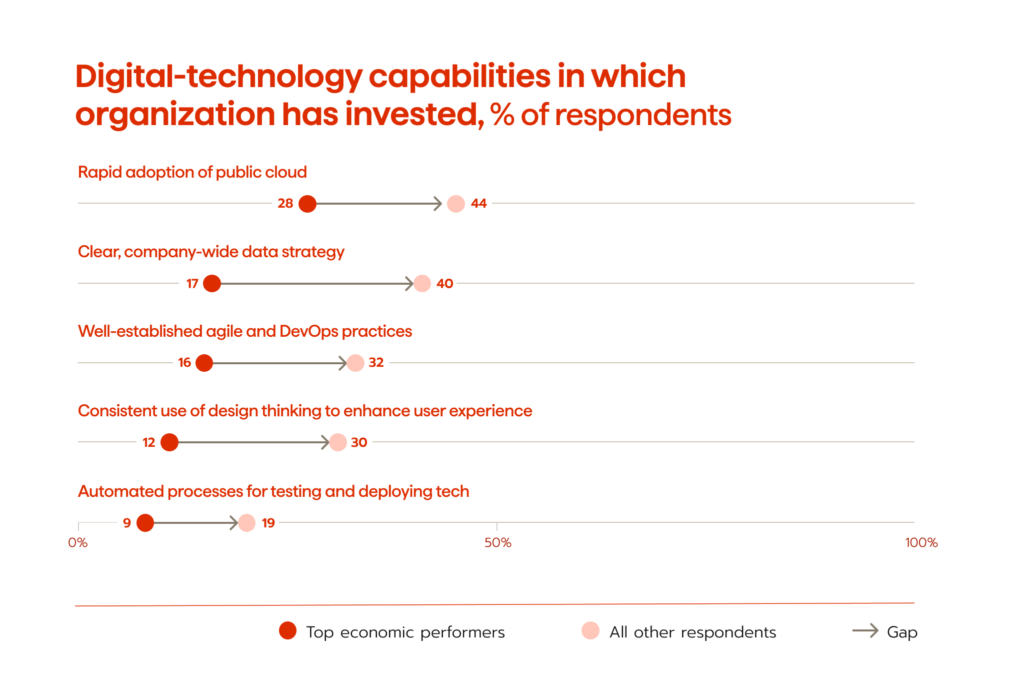 Digital-technology capabilities in which organization has invested, % of respondents

Rapid adoption of public cloud

28 44

Clear, company-wide data strategy

17 40

Well-established agile and DevOps practices

16 32

Consistent use of design thinking to enhance user experience

12 30

Automated processes for testing and deploying tech

9 19

0% 50% 100%

Top economic performers All other respondents Gap